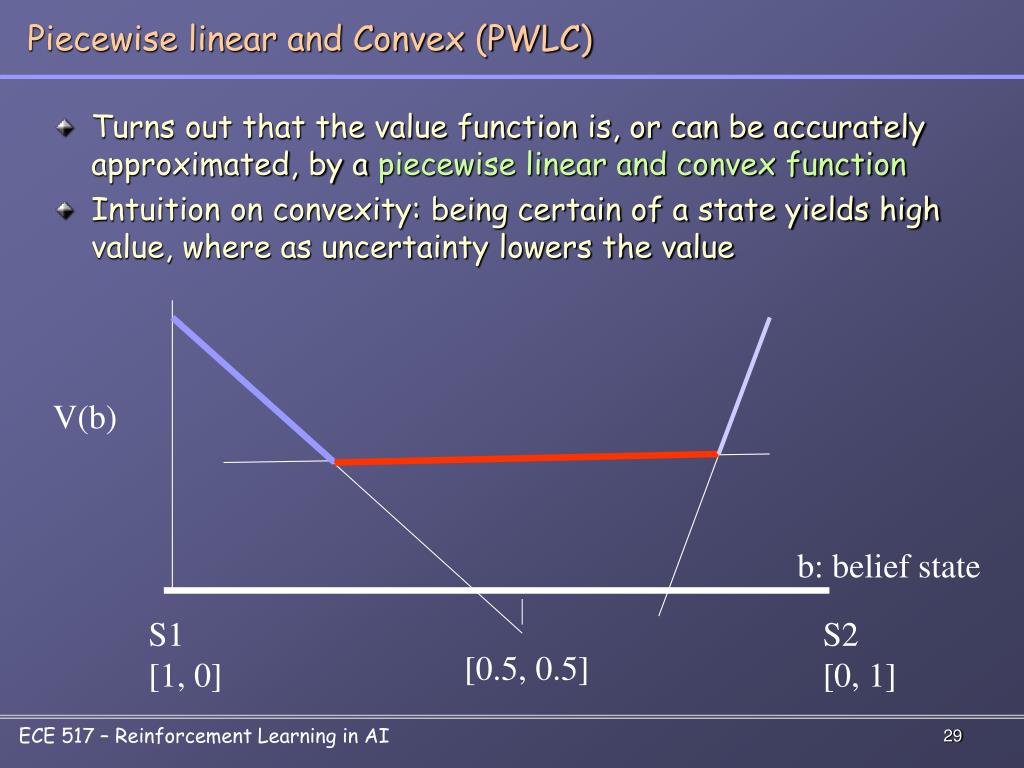 Piecewise linear and Convex (PWLC)

Turns out that the value function is, or can be accurately approximated, by a piecewise linear and convex function

Intuition on convexity: being certain of a state yields high value, where as uncertainty lowers the value

V(b)

b: belief state

S1
[1, 0]

[0.5, 0.5]

S2
[0, 1]

ECE 517 – Reinforcement Learning in AI

29